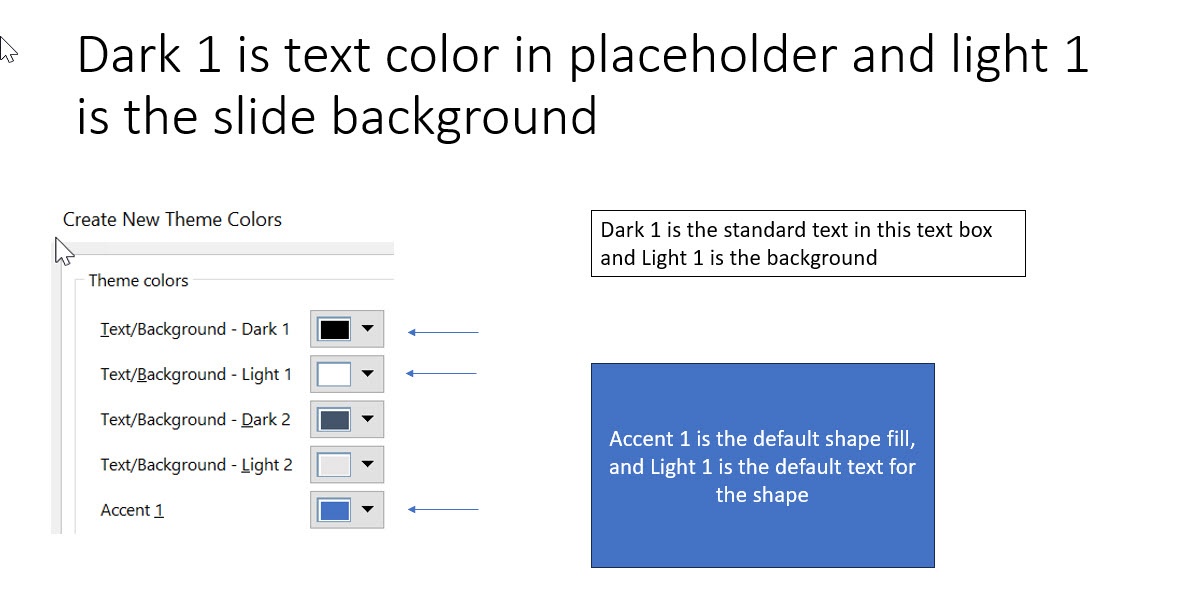 Dark 1 is text color in placeholder and light 1 is the slide background

Create New Theme Colors

Theme colors

Text/Background - Dark 1

Text/Background - Light 1

Text/Background - Dark 2

Text/Background - Light 2

Accent 1

Dark 1 is the standard text in this text box and Light 1 is the background

Accent 1 is the default shape fill, and Light 1 is the default text for the shape